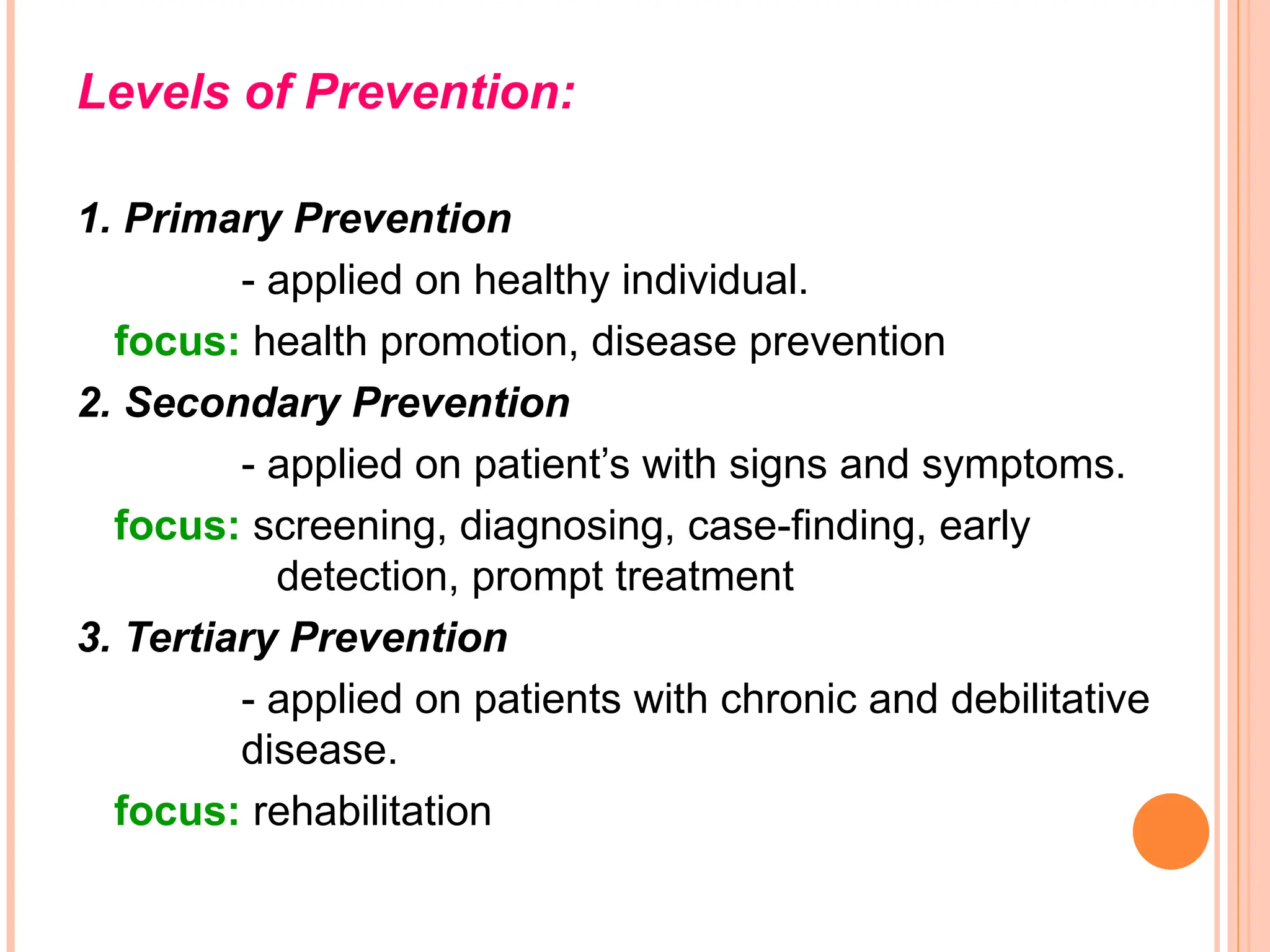 Levels of Prevention:

1. Primary Prevention

- applied on healthy individual.

focus: health promotion, disease prevention

2. Secondary Prevention

- applied on patient’s with signs and symptoms.

focus: screening, diagnosing, case-finding, early detection, prompt treatment

3. Tertiary Prevention

- applied on patients with chronic and debilitative disease.

focus: rehabilitation